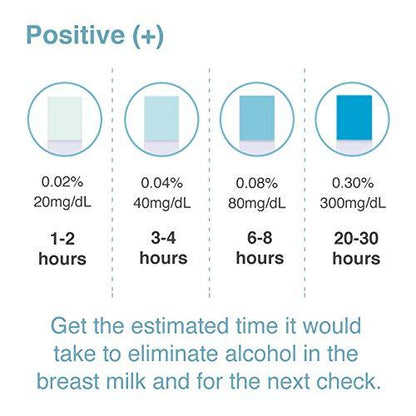 Positive (+)

0.02%
20mg/dL

1-2 hours

0.04%
40mg/dL

3-4 hours

0.08%
80mg/dL

6-8 hours

0.30%
300mg/dL

20-30 hours

Get the estimated time it would take to eliminate alcohol in the breast milk and for the next check.